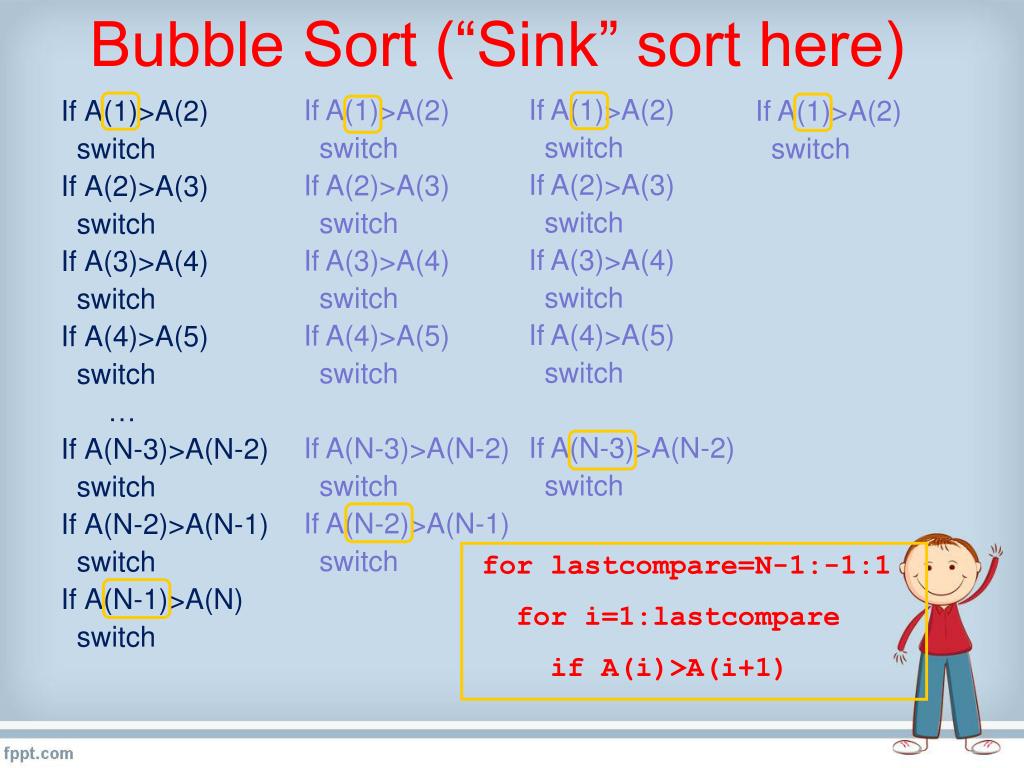 Bubble Sort (“Sink” sort here)

If A(1)>A(2)
switch
If A(2)>A(3)
switch
If A(3)>A(4)
switch
If A(4)>A(5)
switch
…
If A(N-3)>A(N-2)
switch
If A(N-2)>A(N-1)
switch
If A(N-1)>A(N)
switch

If A(1)>A(2)
switch
If A(2)>A(3)
switch
If A(3)>A(4)
switch
If A(4)>A(5)
switch

If A(N-3)>A(N-2)
switch
If A(N-2)>A(N-1)
switch

If A(1)>A(2)
switch
If A(2)>A(3)
switch
If A(3)>A(4)
switch
If A(4)>A(5)
switch

If A(N-3)>A(N-2)
switch

If A(1)>A(2)
switch

for lastcompare=N-1:-1:1
for i=1:lastcompare
if A(i)>A(i+1)

fppt.com